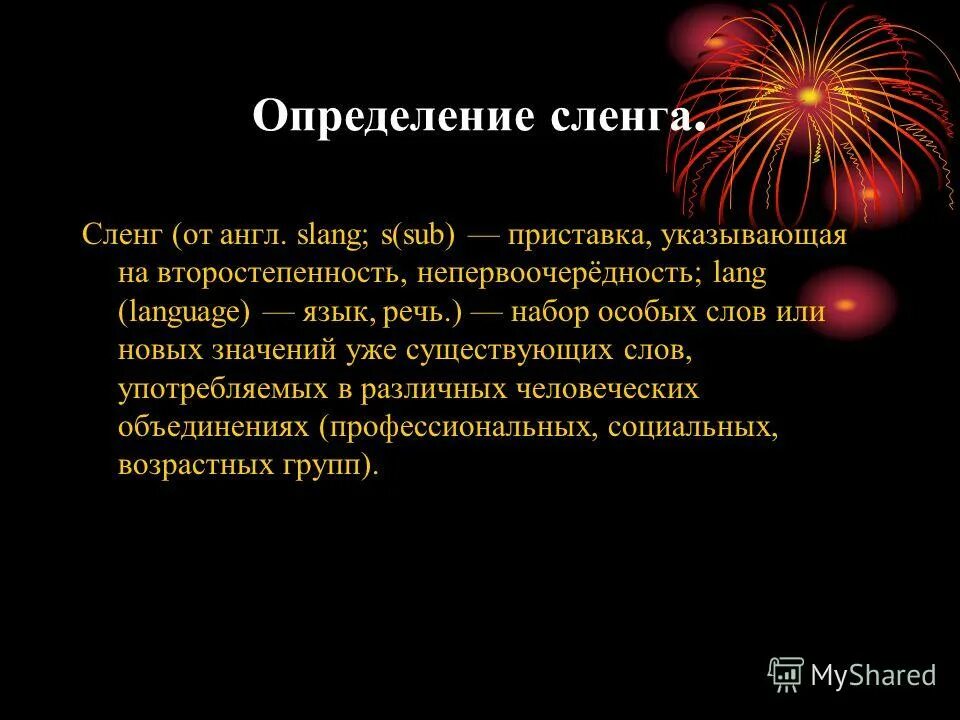 Определение сленга.

Сленг (от англ. slang; s(sub) — приставка, указывающая на второстепенность, непервоочерёдность; lang (language) — язык, речь.) — набор особых слов или новых значений уже существующих слов, употребляемых в различных человеческих объединениях (профессиональных, социальных, возрастных групп).

MyShared